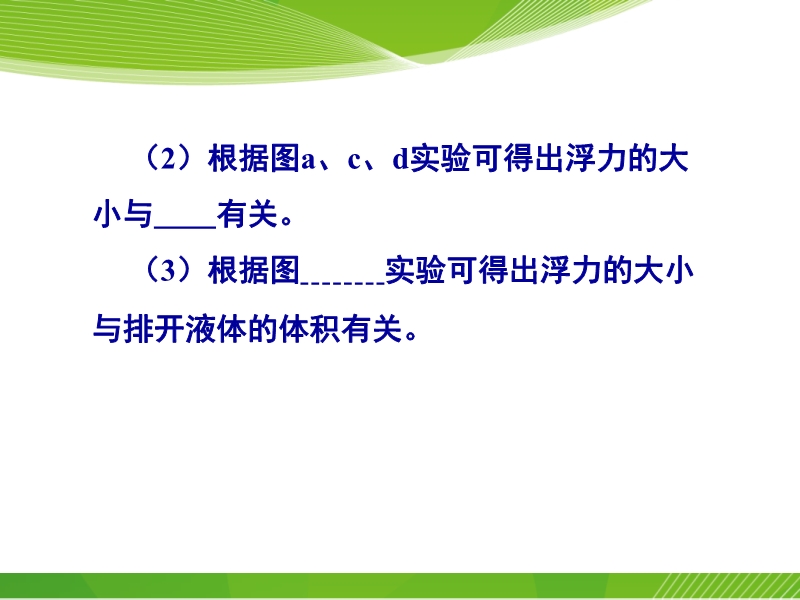 （2）根据图a、c、d实验可得出浮力的大小与____有关。

（3）根据图________实验可得出浮力的大小与排开液体的体积有关。